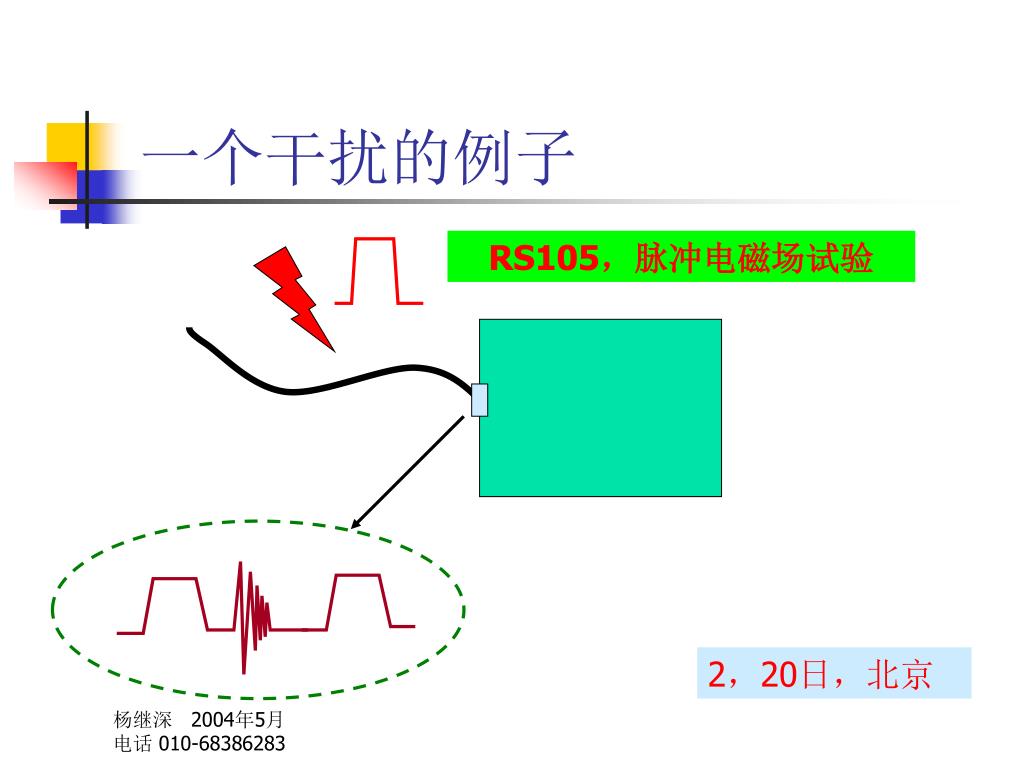 一个干扰的例子

RS105，脉冲电磁场试验

2，20日，北京

杨继深　2004年5月
电话 010-68386283